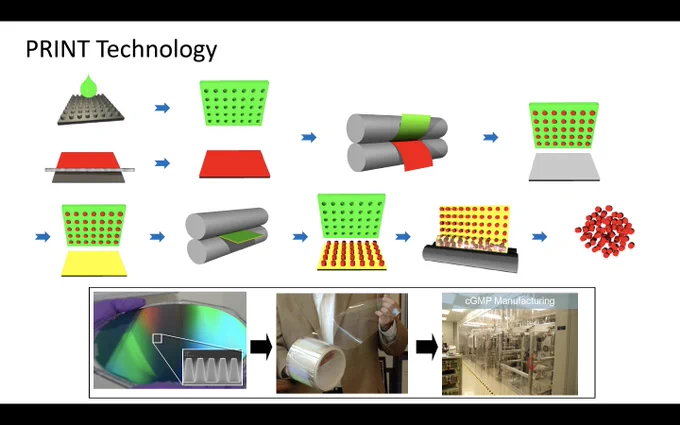 PRINT Technology

cGMP Manufacturing